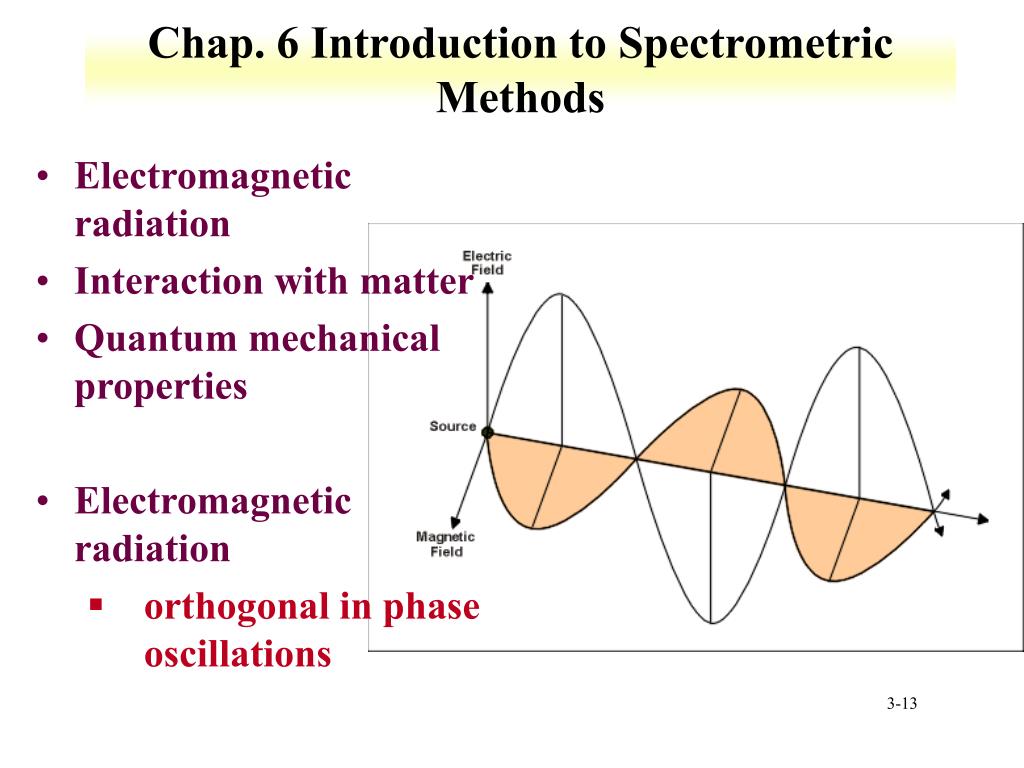 Chap. 6 Introduction to Spectrometric Methods

• Electromagnetic radiation
• Interaction with matter
• Quantum mechanical properties

• Electromagnetic radiation
▪ orthogonal in phase oscillations

Electric Field
Source
Magnetic Field

3-13